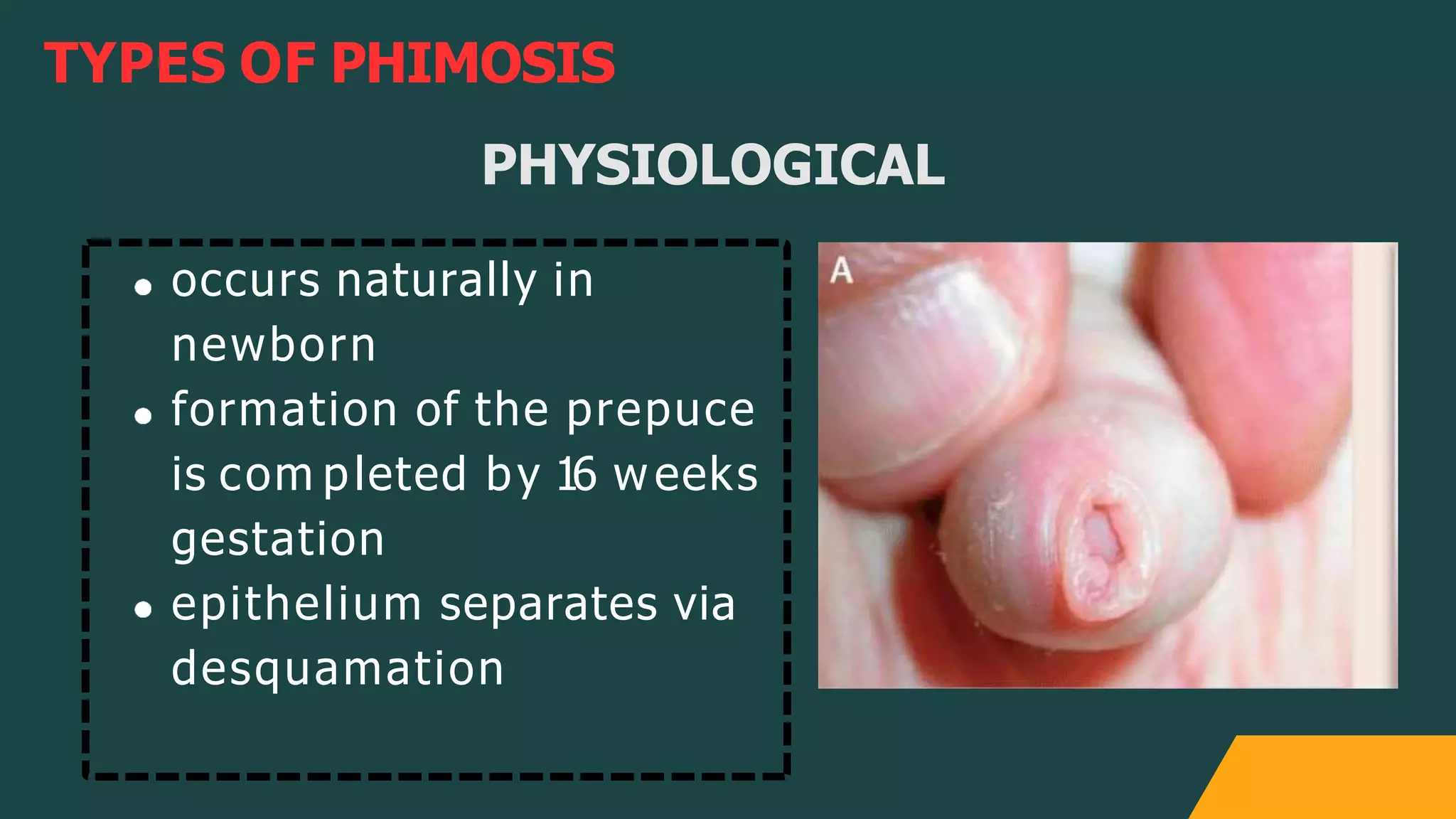 TYPES OF PHIMOSIS

PHYSIOLOGICAL

- occurs naturally in newborn
- formation of the prepuce is completed by 16 weeks gestation
- epithelium separates via desquamation

A